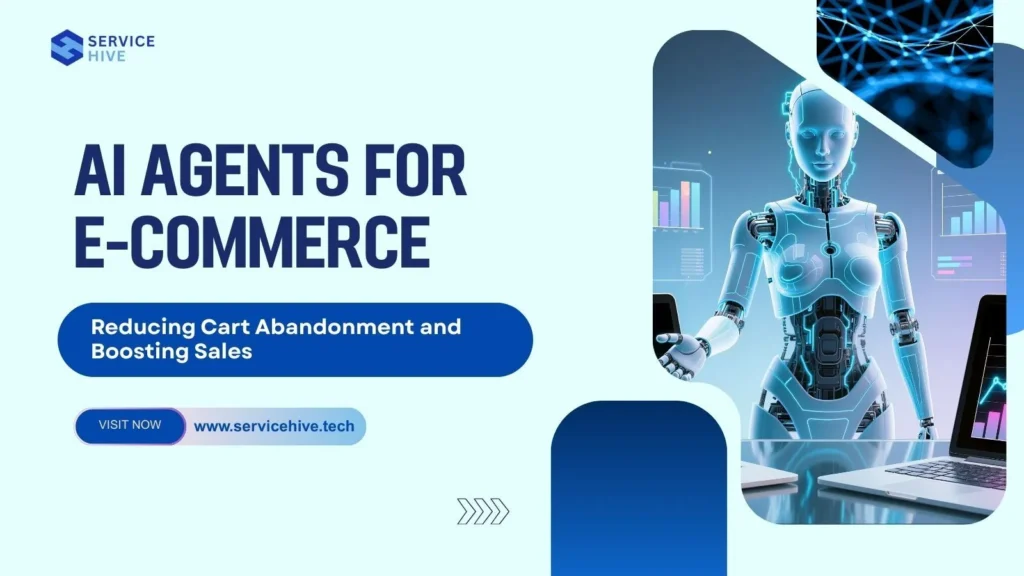 SERVICE HIVE

AI AGENTS FOR E-COMMERCE

Reducing Cart Abandonment and Boosting Sales

VISIT NOW

www.servicehive.tech